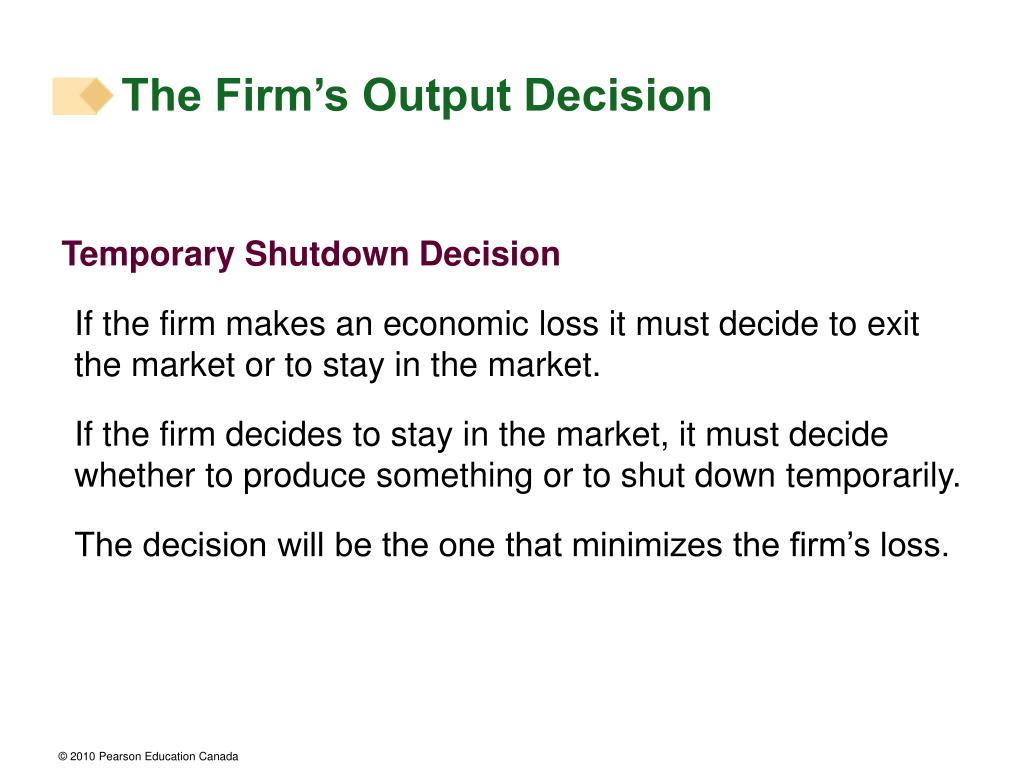 The Firm’s Output Decision

Temporary Shutdown Decision

If the firm makes an economic loss it must decide to exit the market or to stay in the market.

If the firm decides to stay in the market, it must decide whether to produce something or to shut down temporarily.

The decision will be the one that minimizes the firm’s loss.

© 2010 Pearson Education Canada